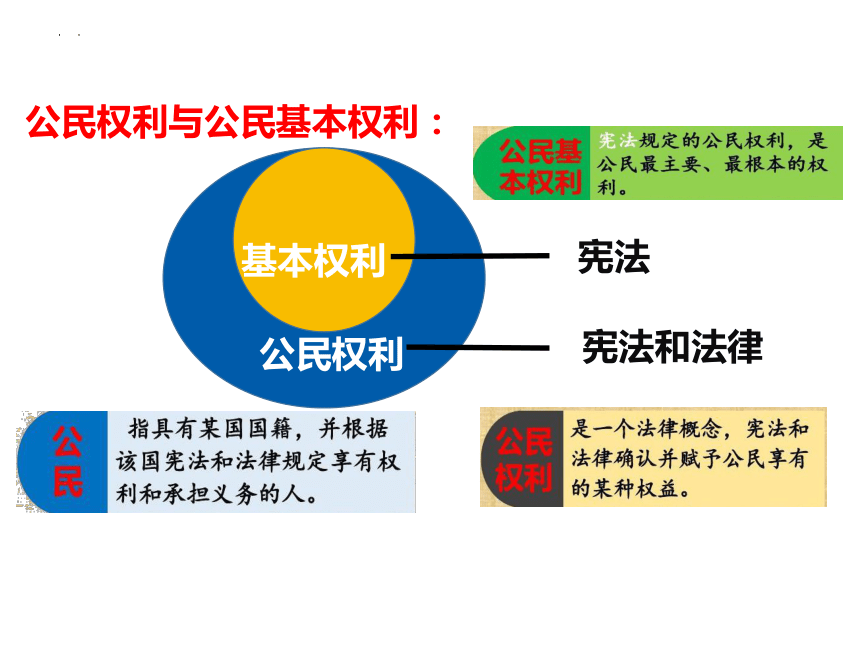 公民权利与公民基本权利：

公民基本权利

宪法规定的公民权利，是公民最主要、最根本的权利。

基本权利

宪法

公民权利

宪法和法律

公民

指具有某国国籍，并根据该国宪法和法律规定享有权利和承担义务的人。

公民权利

是一个法律概念，宪法和法律确认并赋予公民享有的某种权益。